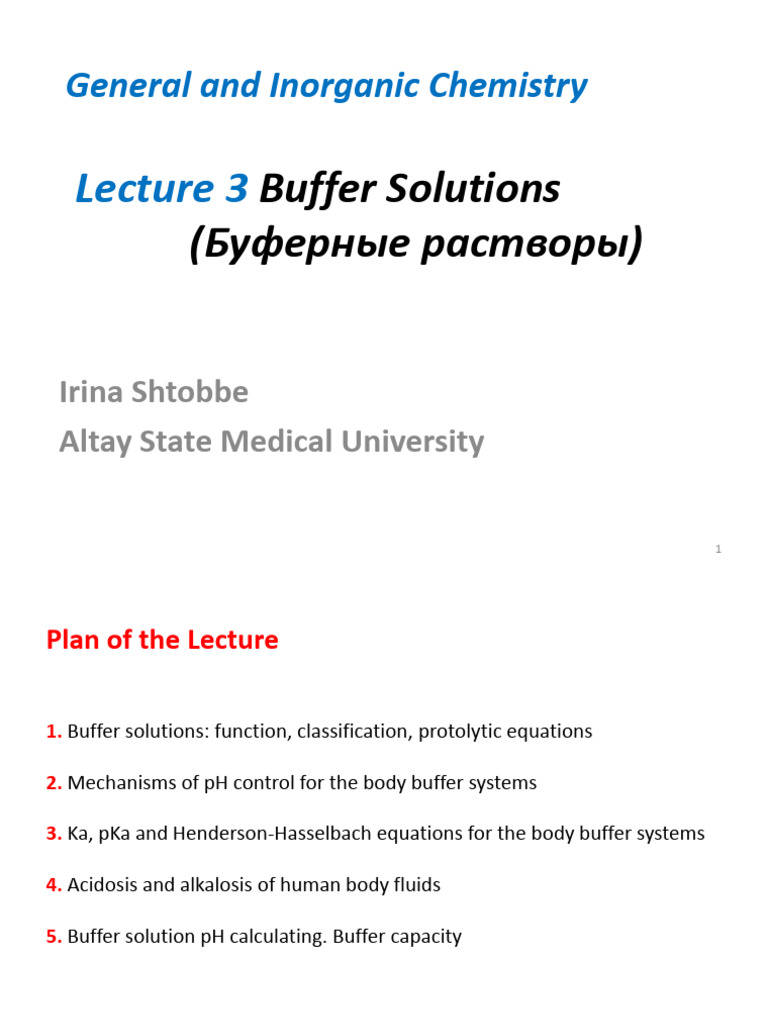 General and Inorganic Chemistry

Lecture 3 Buffer Solutions (Буферные растворы)

Irina Shtobbe
Altay State Medical University

1

Plan of the Lecture

1. Buffer solutions: function, classification, protolytic equations

2. Mechanisms of pH control for the body buffer systems

3. Ka, pKa and Henderson-Hasselbach equations for the body buffer systems

4. Acidosis and alkalosis of human body fluids

5. Buffer solution pH calculating. Buffer capacity